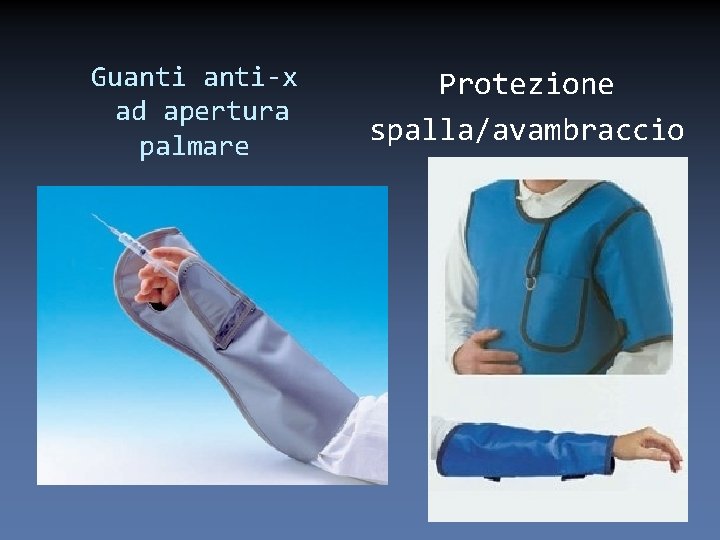 Guanti anti-x ad apertura palmare

Protezione spalla/avambraccio